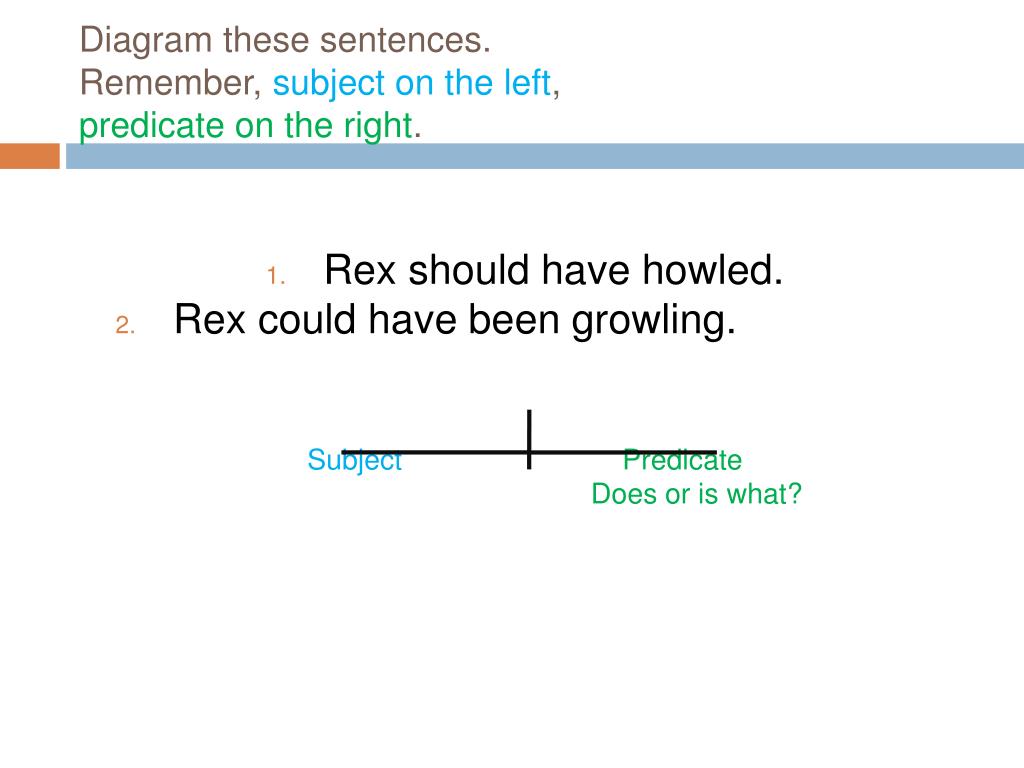 Diagram these sentences.
Remember, subject on the left, predicate on the right.

1. Rex should have howled.
2. Rex could have been growling.

Subject

Predicate
Does or is what?